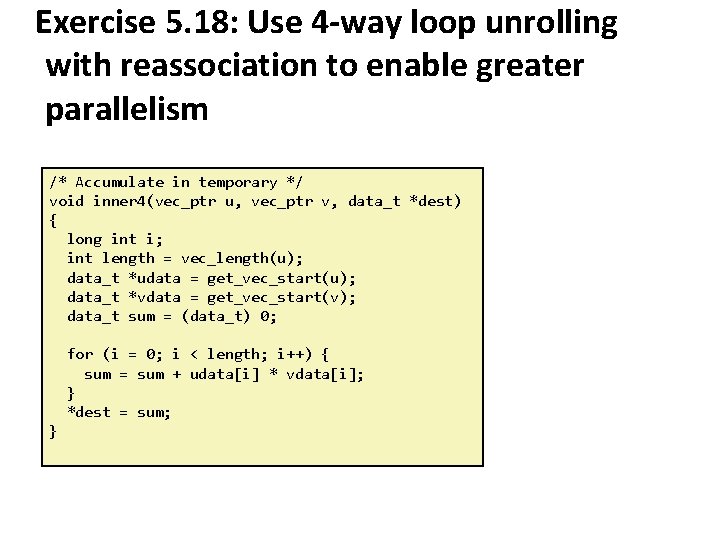 Exercise 5.18: Use 4-way loop unrolling with reassociation to enable greater parallelism

/* Accumulate in temporary */
void inner4(vec_ptr u, vec_ptr v, data_t *dest)
{
  long int i;
  int length = vec_length(u);
  data_t *udata = get_vec_start(u);
  data_t *vdata = get_vec_start(v);
  data_t sum = (data_t) 0;

  for (i = 0; i < length; i++) {
    sum = sum + udata[i] * vdata[i];
  }
  *dest = sum;
}